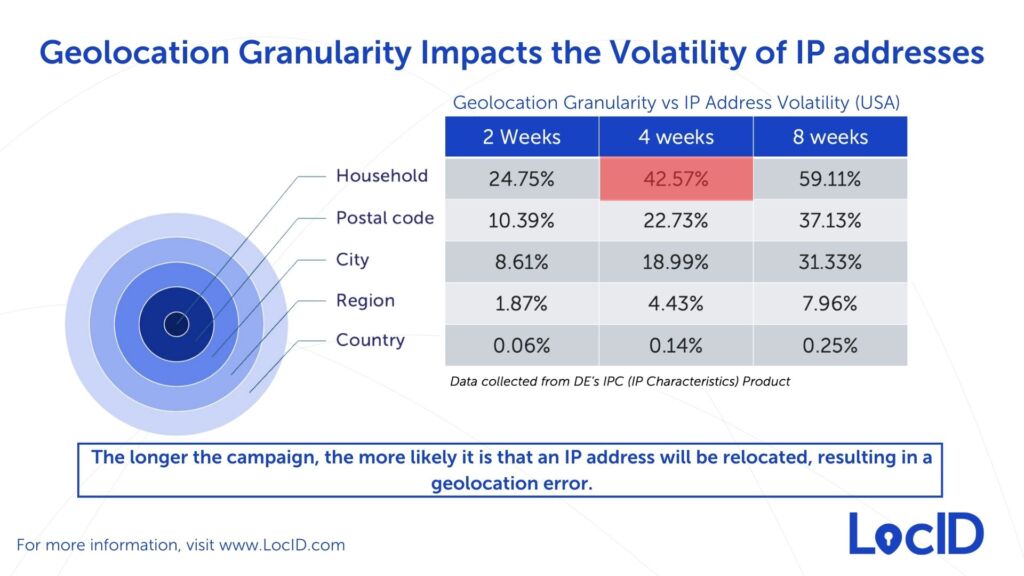 Geolocation Granularity Impacts the Volatility of IP addresses

Geolocation Granularity vs IP Address Volatility (USA)

| | 2 Weeks | 4 weeks | 8 weeks |
|---|---|---|---|
| Household | 24.75% | 42.57% | 59.11% |
| Postal code | 10.39% | 22.73% | 37.13% |
| City | 8.61% | 18.99% | 31.33% |
| Region | 1.87% | 4.43% | 7.96% |
| Country | 0.06% | 0.14% | 0.25% |

Data collected from DE's IPC (IP Characteristics) Product

The longer the campaign, the more likely it is that an IP address will be relocated, resulting in a geolocation error.

For more information, visit www.LocID.com

LocID